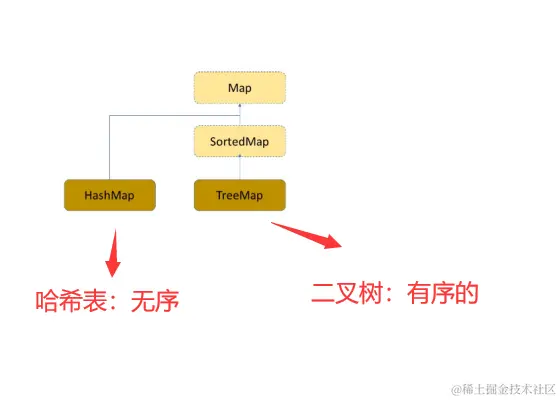 Map

SortedMap

HashMap

TreeMap

哈希表：无序

二叉树：有序的

@稀土掘金技术社区